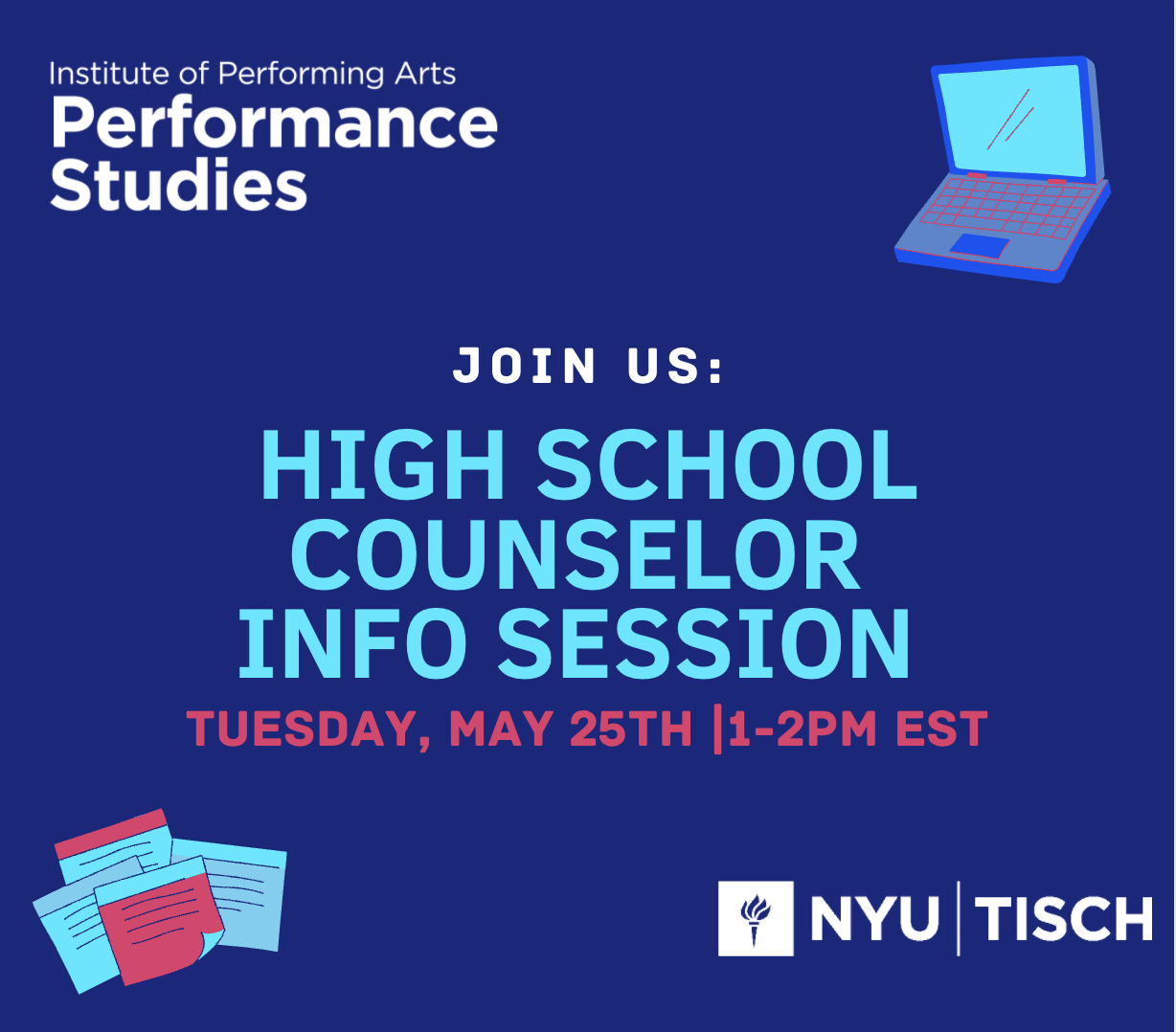 Institute of Performing Arts
Performance Studies

JOIN US:

HIGH SCHOOL COUNSELOR INFO SESSION

TUESDAY, MAY 25TH |1-2PM EST

NYU | TISCH